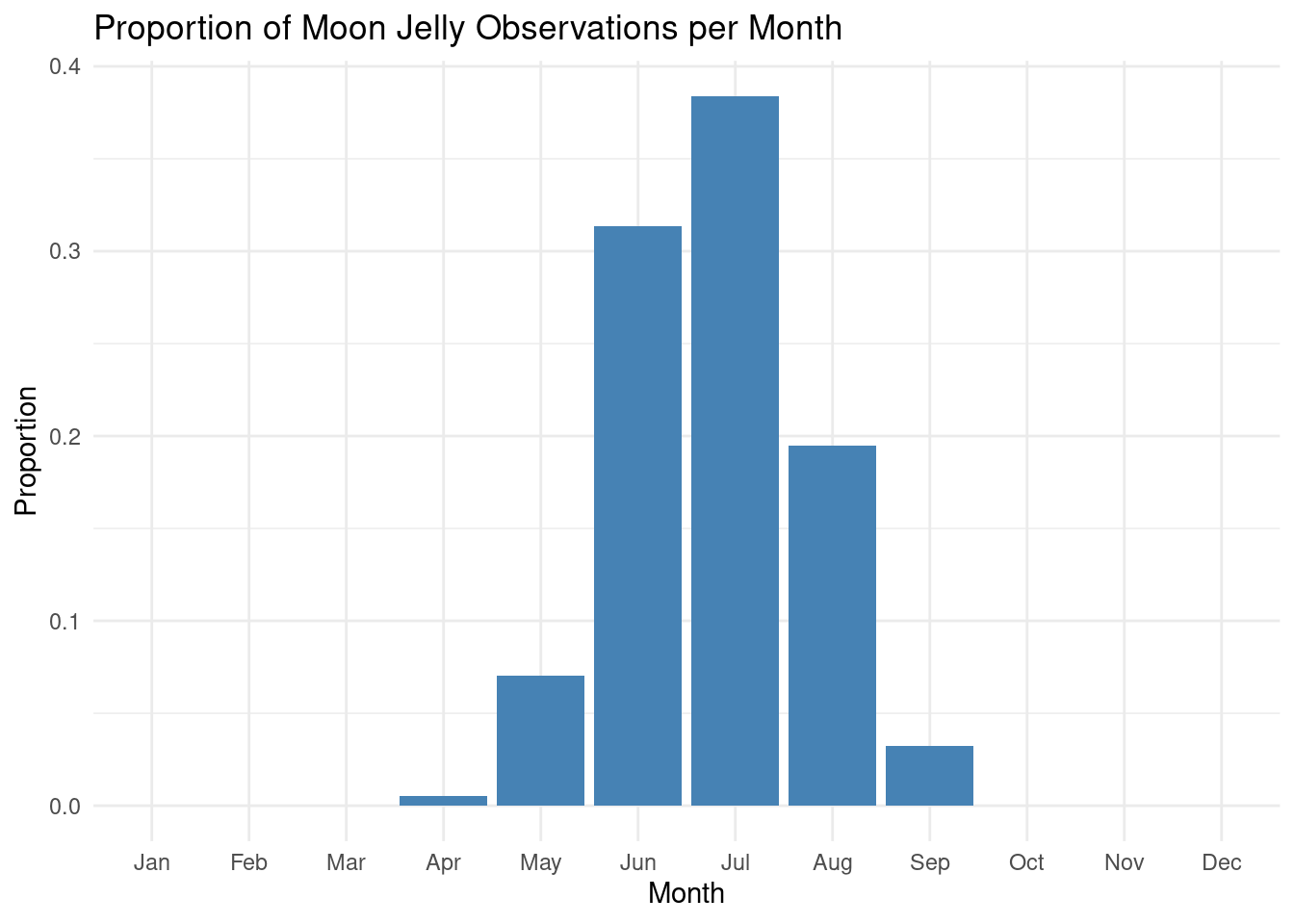 Proportion of Moon Jelly Observations per Month

Proportion

0.4
0.3
0.2
0.1
0.0

Jan
Feb
Mar
Apr
May
Jun
Jul
Aug
Sep
Oct
Nov
Dec

Month